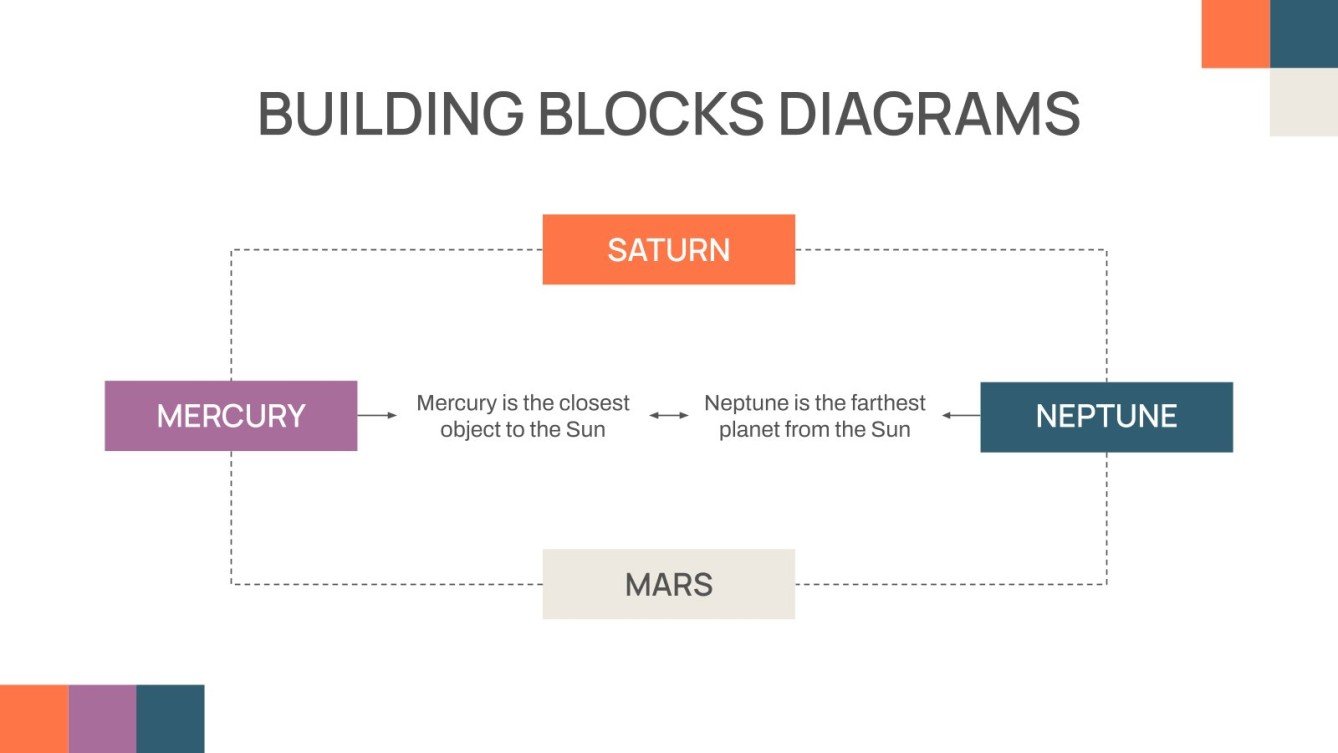 BUILDING BLOCKS DIAGRAMS

SATURN

MERCURY

Mercury is the closest object to the Sun

Neptune is the farthest planet from the Sun

NEPTUNE

MARS